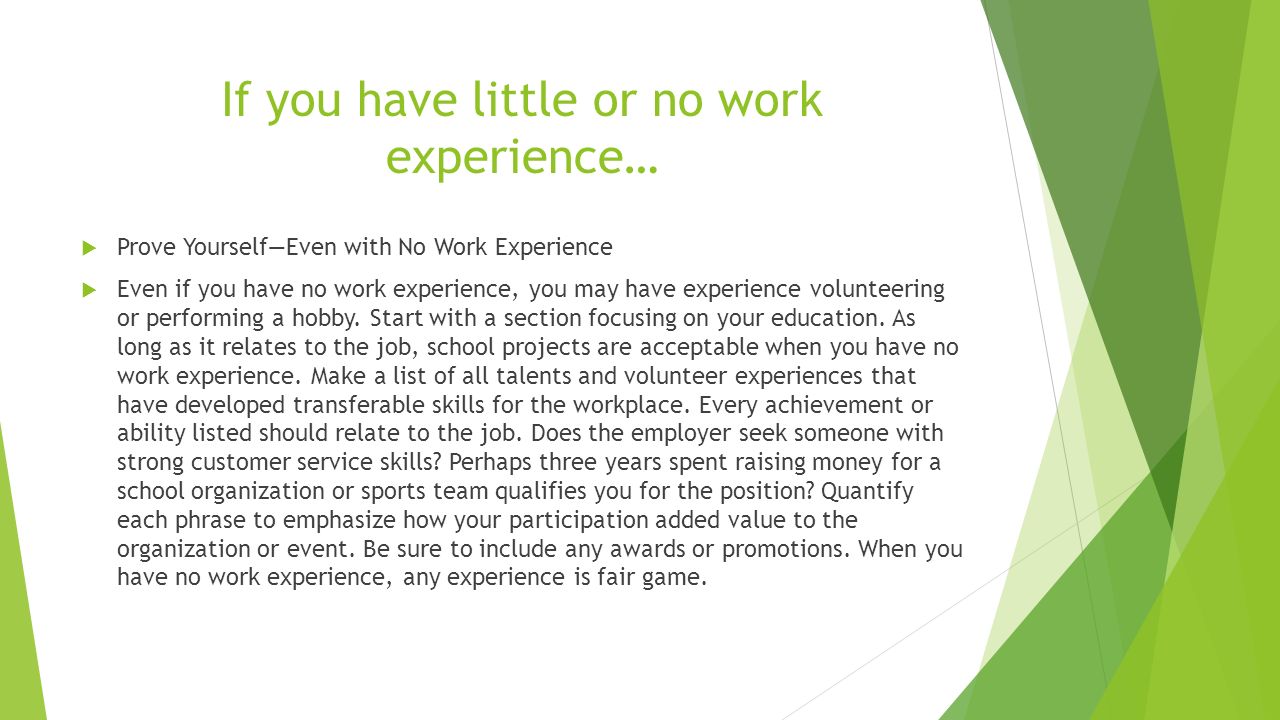 If you have little or no work experience…

Prove Yourself—Even with No Work Experience

Even if you have no work experience, you may have experience volunteering or performing a hobby. Start with a section focusing on your education. As long as it relates to the job, school projects are acceptable when you have no work experience. Make a list of all talents and volunteer experiences that have developed transferable skills for the workplace. Every achievement or ability listed should relate to the job. Does the employer seek someone with strong customer service skills? Perhaps three years spent raising money for a school organization or sports team qualifies you for the position? Quantify each phrase to emphasize how your participation added value to the organization or event. Be sure to include any awards or promotions. When you have no work experience, any experience is fair game.